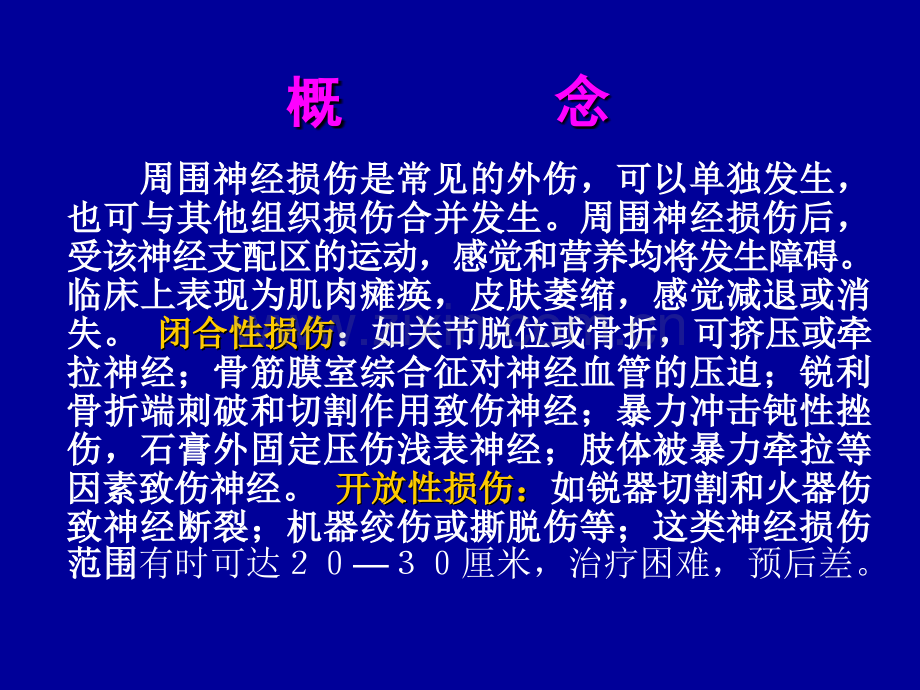 概　　　念

周围神经损伤是常见的外伤，可以单独发生，也可与其他组织损伤合并发生。周围神经损伤后，受该神经支配区的运动，感觉和营养均将发生障碍。临床上表现为肌肉瘫痪，皮肤萎缩，感觉减退或消失。 闭合性损伤：如关节脱位或骨折，可挤压或牵拉神经；骨筋膜室综合征对神经血管的压迫；锐利骨折端刺破和切割作用致伤神经；暴力冲击钝性挫伤，石膏外固定压伤浅表神经；肢体被暴力牵拉等因素致伤神经。 开放性损伤：如锐器切割和火器伤致神经断裂；机器绞伤或撕脱伤等；这类神经损伤范围有时可达２０—３０厘米，治疗困难，预后差。